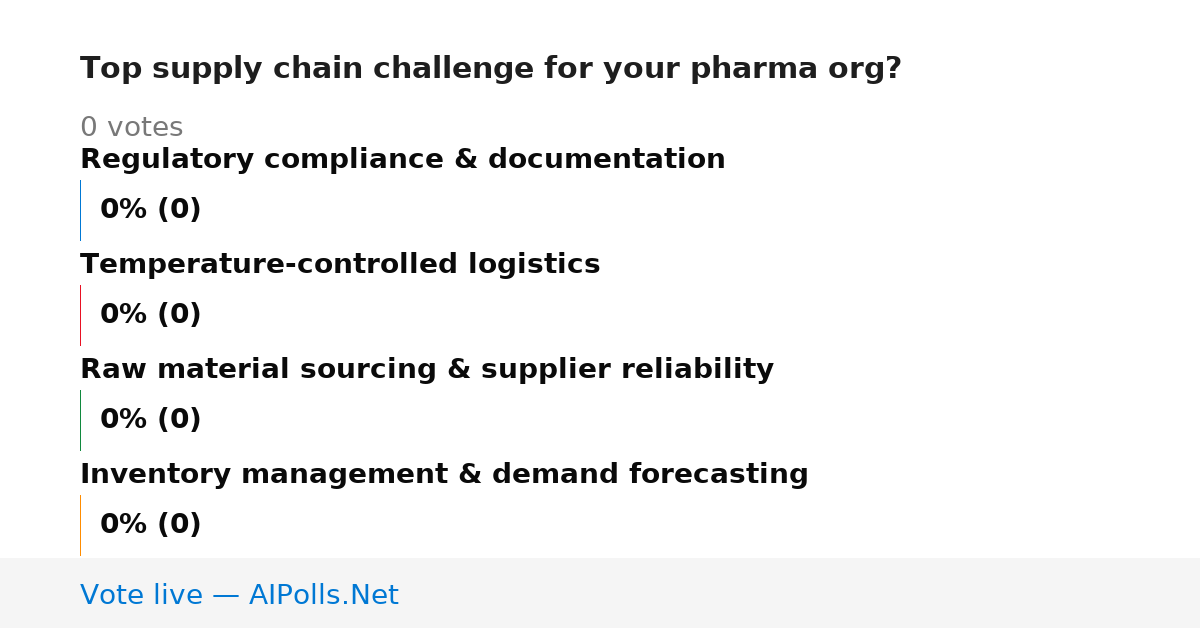 Top supply chain challenge for your pharma org?

0 votes

Regulatory compliance & documentation

0% (0)

Temperature-controlled logistics

0% (0)

Raw material sourcing & supplier reliability

0% (0)

Inventory management & demand forecasting

0% (0)

Vote live — AIPolls.Net